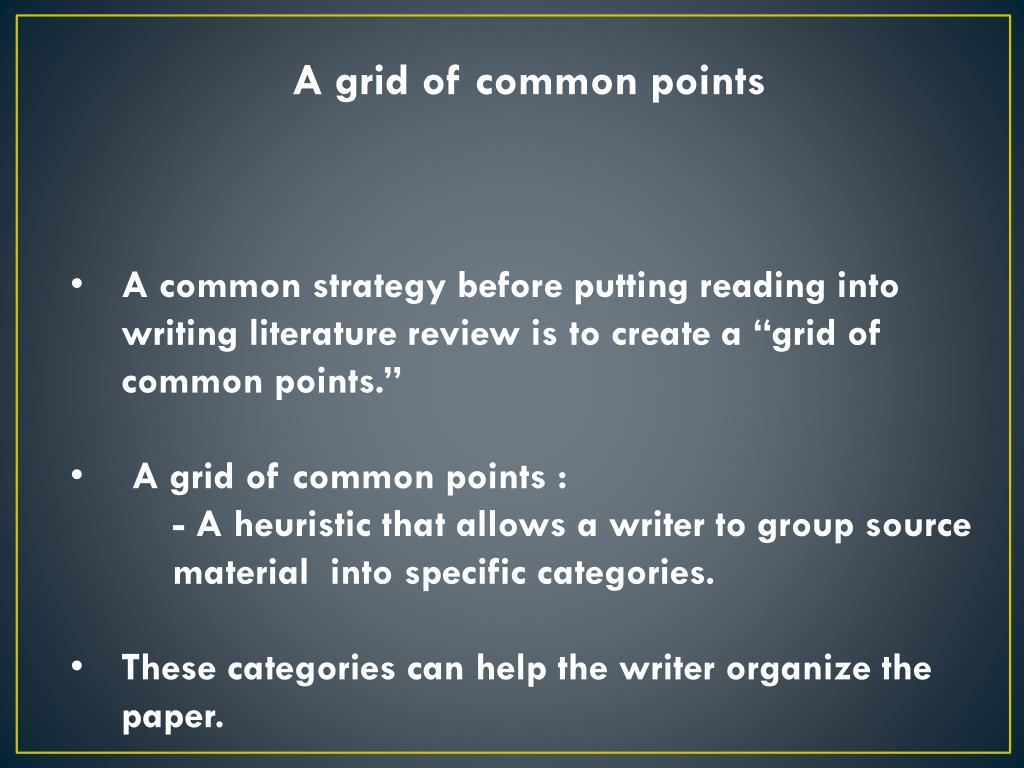 A grid of common points

• A common strategy before putting reading into writing literature review is to create a “grid of common points.”

• A grid of common points :
- A heuristic that allows a writer to group source material into specific categories.

• These categories can help the writer organize the paper.